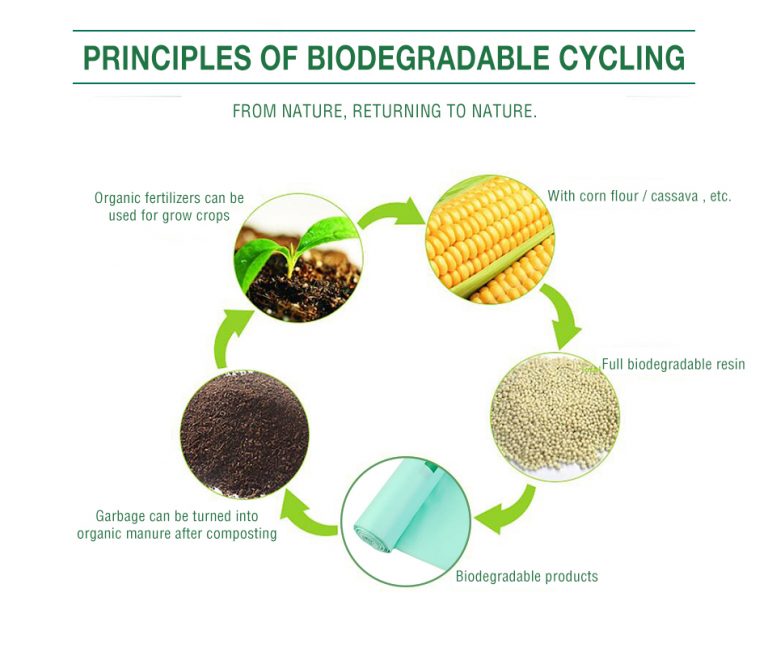 PRINCIPLES OF BIODEGRADABLE CYCLING

FROM NATURE, RETURNING TO NATURE.

Organic fertilizers can be used for grow crops

With corn flour / cassava , etc.

Full biodegradable resin

Biodegradable products

Garbage can be turned into organic manure after composting